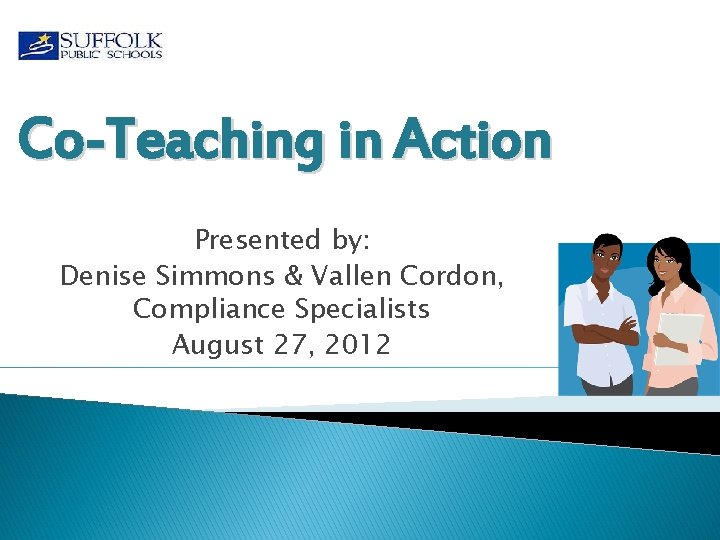 SUFFOLK
PUBLIC SCHOOLS

Co-Teaching in Action

Presented by:
Denise Simmons & Vallen Cordon,
Compliance Specialists
August 27, 2012